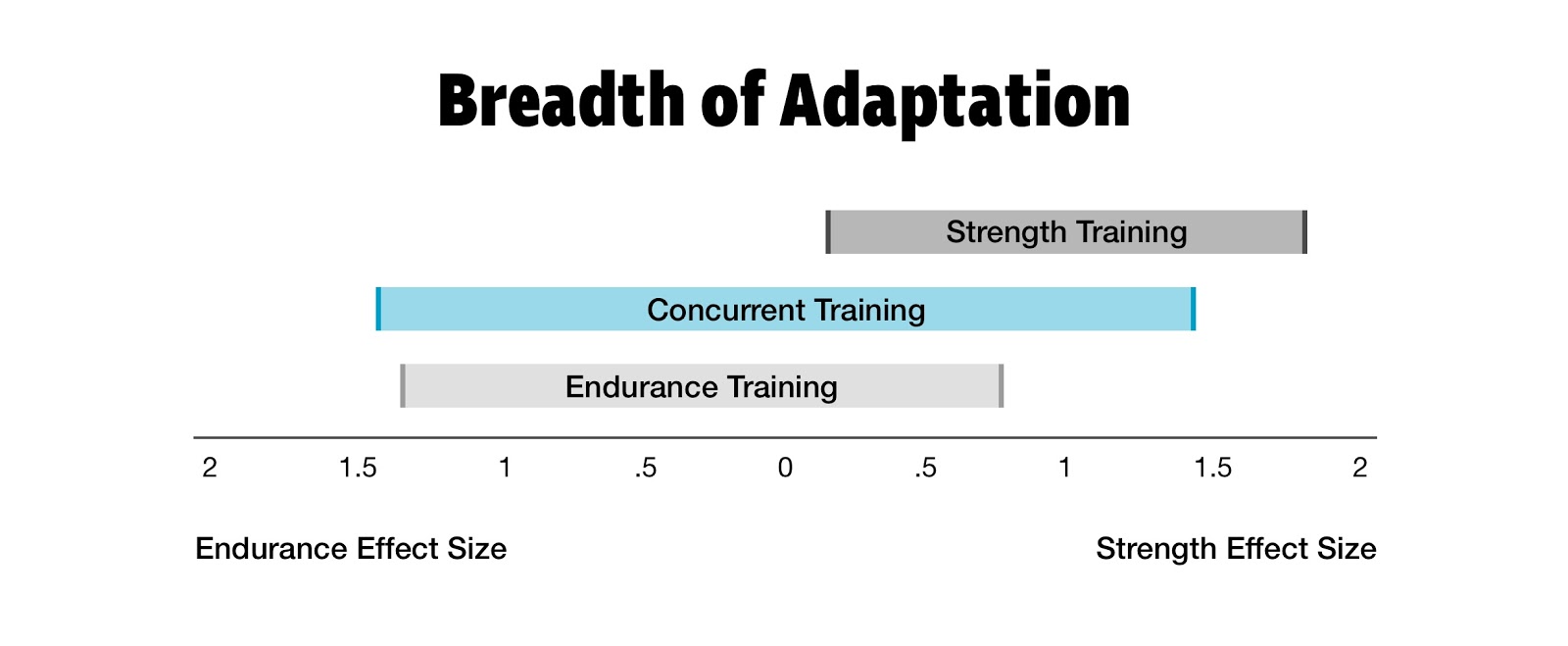 Breadth of Adaptation

Strength Training

Concurrent Training

Endurance Training

2 1.5 1 .5 0 .5 1 1.5 2

Endurance Effect Size

Strength Effect Size